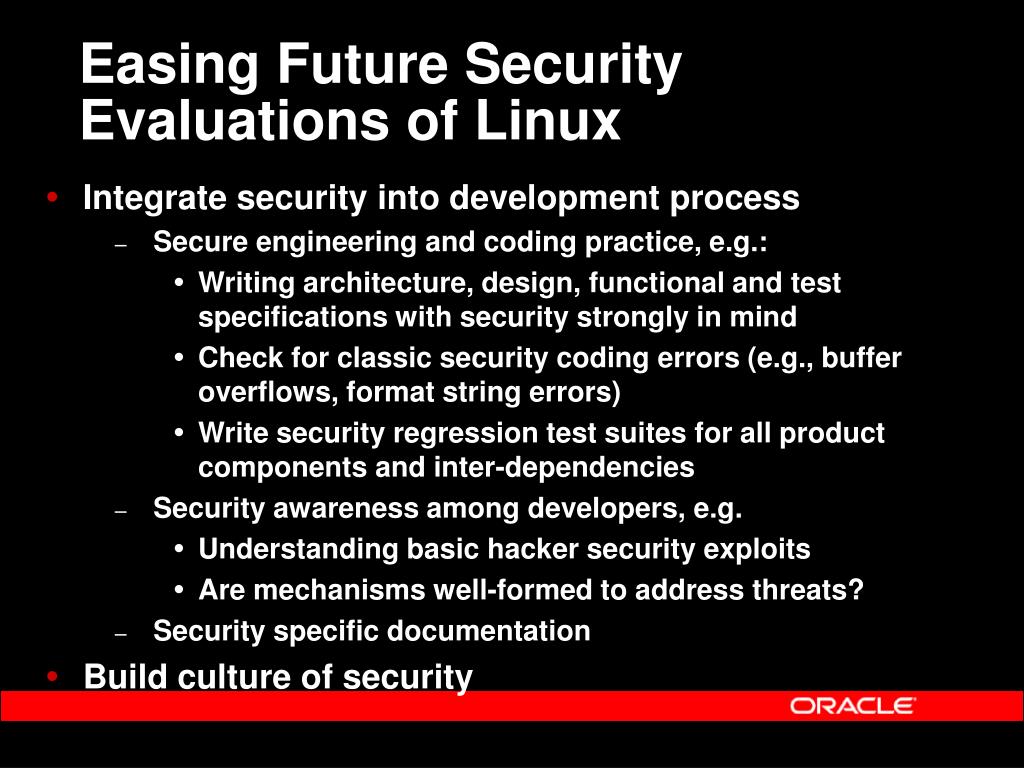 Easing Future Security Evaluations of Linux

• Integrate security into development process
– Secure engineering and coding practice, e.g.:
• Writing architecture, design, functional and test specifications with security strongly in mind
• Check for classic security coding errors (e.g., buffer overflows, format string errors)
• Write security regression test suites for all product components and inter-dependencies
– Security awareness among developers, e.g.
• Understanding basic hacker security exploits
• Are mechanisms well-formed to address threats?
– Security specific documentation
• Build culture of security

ORACLE